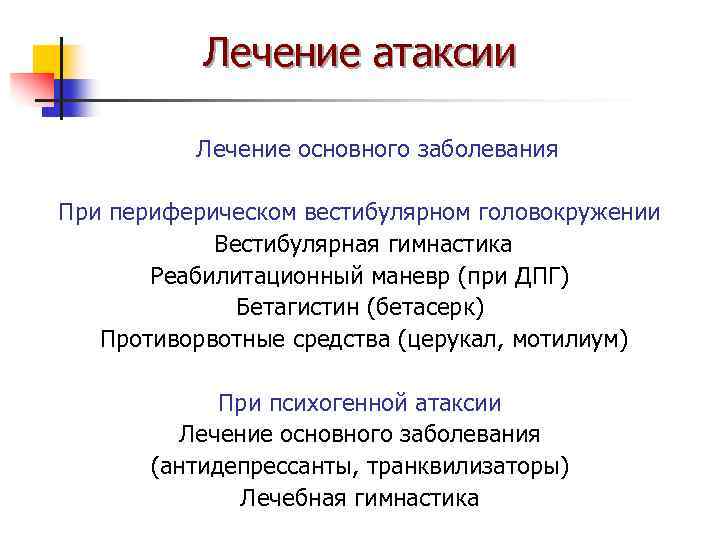 Лечение атаксии

Лечение основного заболевания

При периферическом вестибулярном головокружении
Вестибулярная гимнастика
Реабилитационный маневр (при ДПГ)
Бетагистин (бетасерк)
Противорвотные средства (церукал, мотилиум)

При психогенной атаксии
Лечение основного заболевания
(антидепрессанты, транквилизаторы)
Лечебная гимнастика